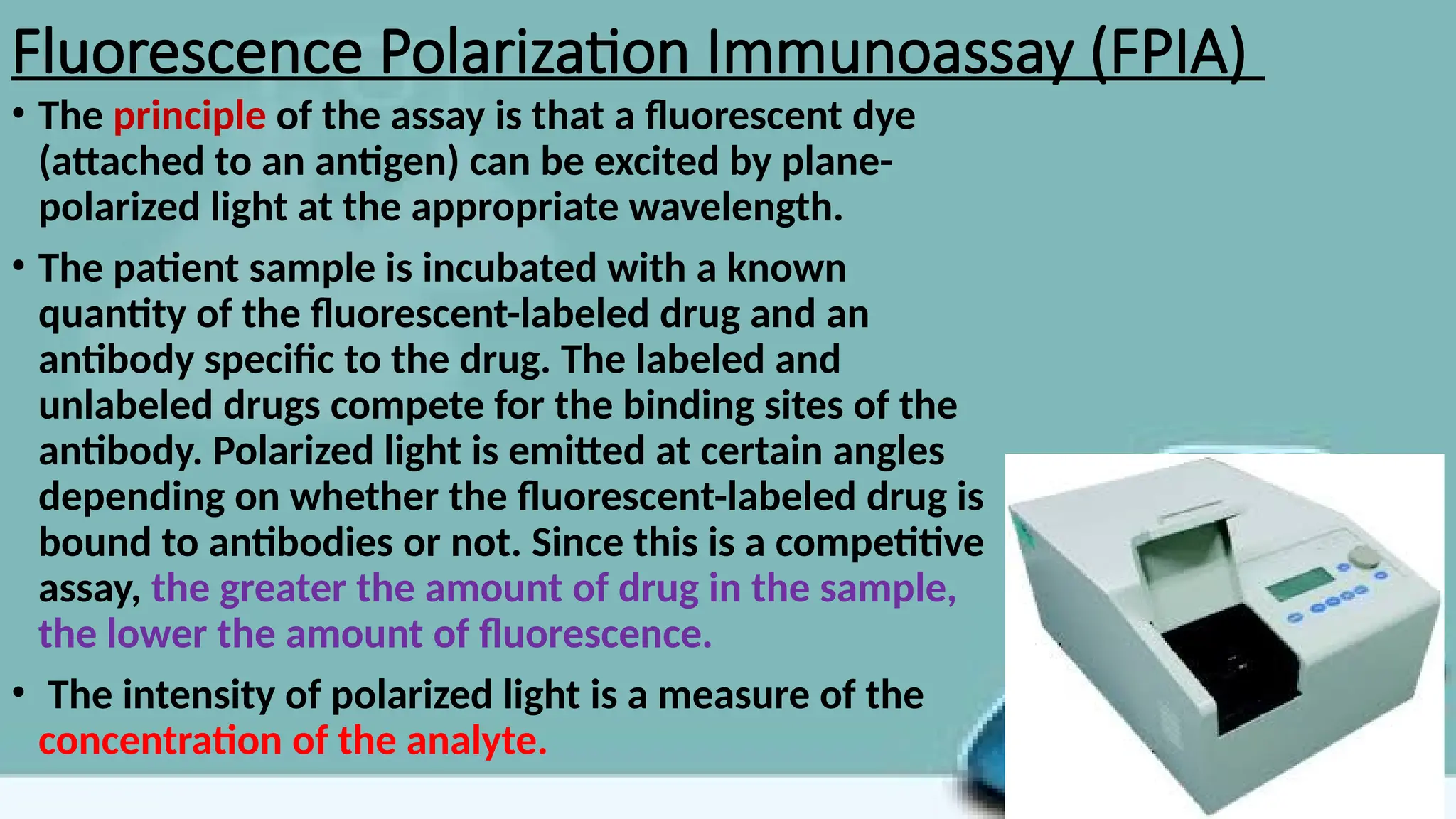 Fluorescence Polarization Immunoassay (FPIA)

• The principle of the assay is that a fluorescent dye (attached to an antigen) can be excited by plane-polarized light at the appropriate wavelength.

• The patient sample is incubated with a known quantity of the fluorescent-labeled drug and an antibody specific to the drug. The labeled and unlabeled drugs compete for the binding sites of the antibody. Polarized light is emitted at certain angles depending on whether the fluorescent-labeled drug is bound to antibodies or not. Since this is a competitive assay, the greater the amount of drug in the sample, the lower the amount of fluorescence.

• The intensity of polarized light is a measure of the concentration of the analyte.